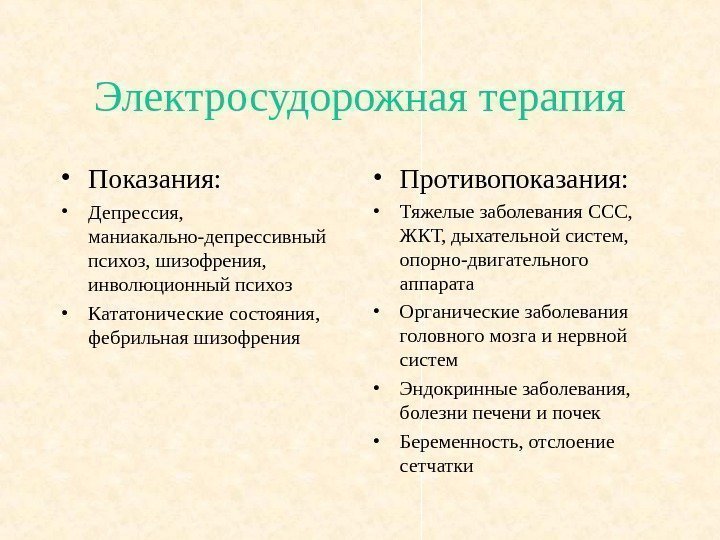 Электросудорожная терапия

• Показания:
• Депрессия, маниакально-депрессивный психоз, шизофрения, инволюционный психоз
• Кататонические состояния, фебрильная шизофрения

• Противопоказания:
• Тяжелые заболевания ССС, ЖКТ, дыхательной систем, опорно-двигательного аппарата
• Органические заболевания головного мозга и нервной систем
• Эндокринные заболевания, болезни печени и почек
• Беременность, отслоение сетчатки